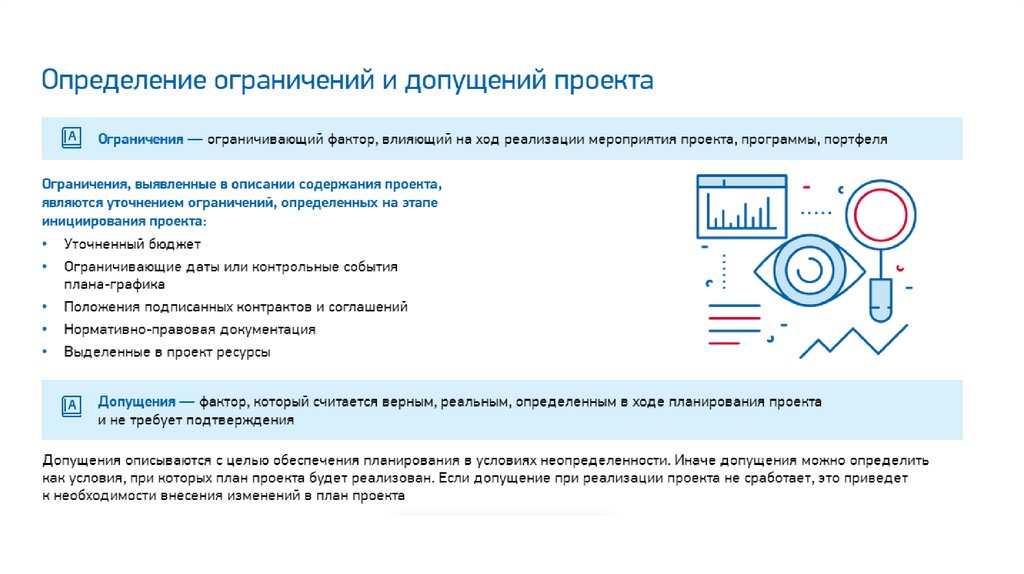 Определение ограничений и допущений проекта

Ограничения — ограничивающий фактор, влияющий на ход реализации мероприятия проекта, программы, портфеля

Ограничения, выявленные в описании содержания проекта, являются уточнением ограничений, определенных на этапе инициирования проекта:

• Уточненный бюджет
• Ограничивающие даты или контрольные события плана-графика
• Положения подписанных контрактов и соглашений
• Нормативно-правовая документация
• Выделенные в проект ресурсы

Допущения — фактор, который считается верным, реальным, определенным в ходе планирования проекта и не требует подтверждения

Допущения описываются с целью обеспечения планирования в условиях неопределенности. Иначе допущения можно определить как условия, при которых план проекта будет реализован. Если допущение при реализации проекта не сработает, это приведет к необходимости внесения изменений в план проекта